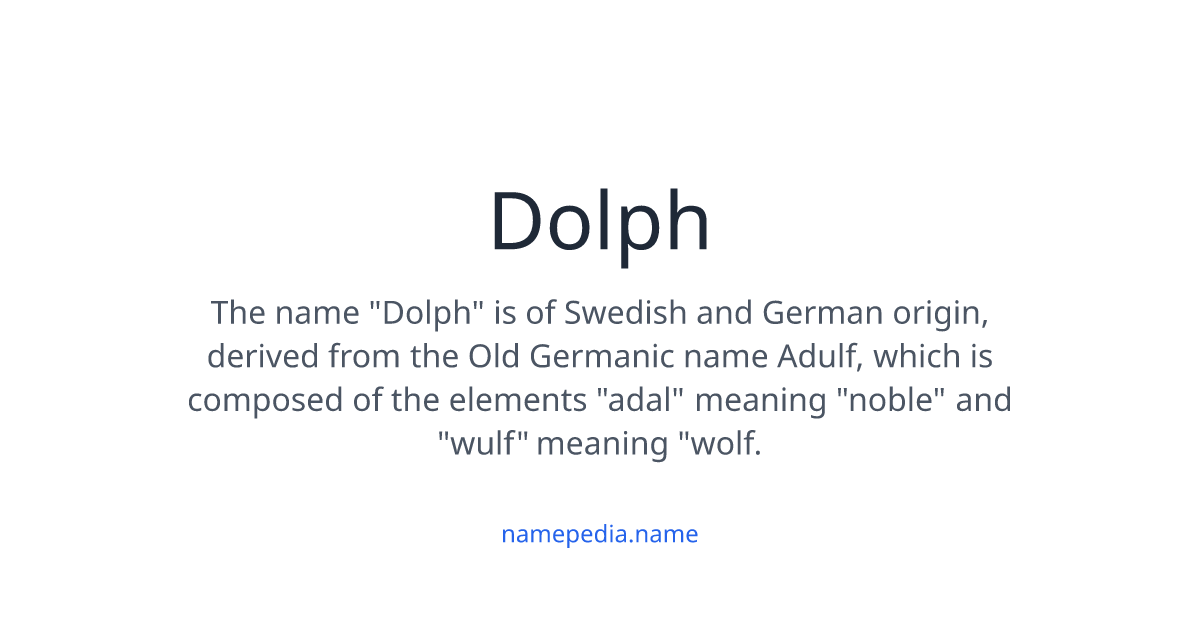 Dolph

The name "Dolph" is of Swedish and German origin, derived from the Old Germanic name Adulf, which is composed of the elements "adal" meaning "noble" and "wulf" meaning "wolf.

namepedia.name